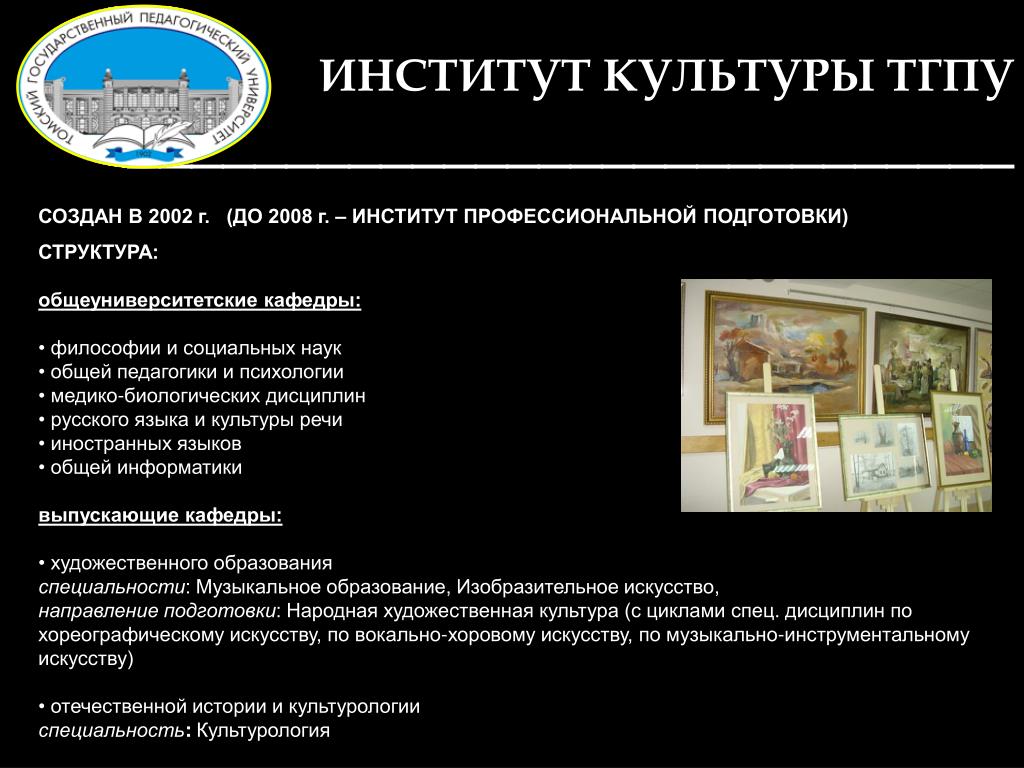 ТОМСКИЙ ГОСУДАРСТВЕННЫЙ ПЕДАГОГИЧЕСКИЙ УНИВЕРСИТЕТ
1902

ИНСТИТУТ КУЛЬТУРЫ ТГПУ

СОЗДАН В 2002 г. (ДО 2008 г. – ИНСТИТУТ ПРОФЕССИОНАЛЬНОЙ ПОДГОТОВКИ)

СТРУКТУРА:

общеуниверситетские кафедры:

• философии и социальных наук
• общей педагогики и психологии
• медико-биологических дисциплин
• русского языка и культуры речи
• иностранных языков
• общей информатики

выпускающие кафедры:

• художественного образования
специальности: Музыкальное образование, Изобразительное искусство,
направление подготовки: Народная художественная культура (с циклами спец. дисциплин по хореографическому искусству, по вокально-хоровому искусству, по музыкально-инструментальному искусству)

• отечественной истории и культурологии
специальность: Культурология